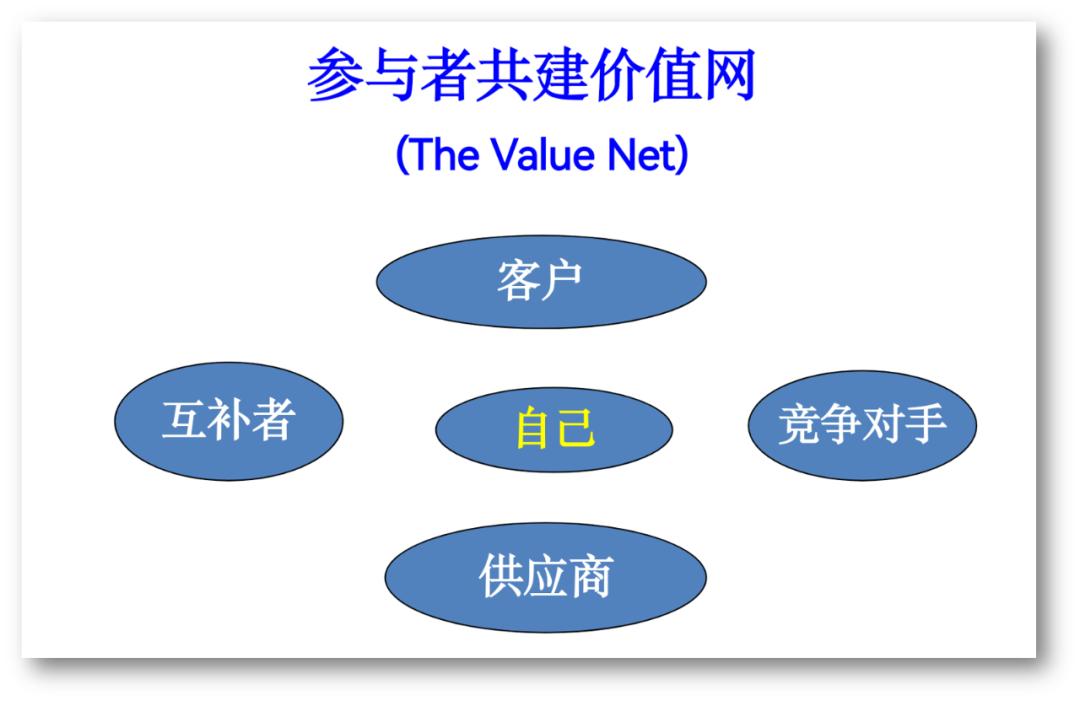 参与者共建价值网

(The Value Net)

客户

互补者

自己

竞争对手

供应商